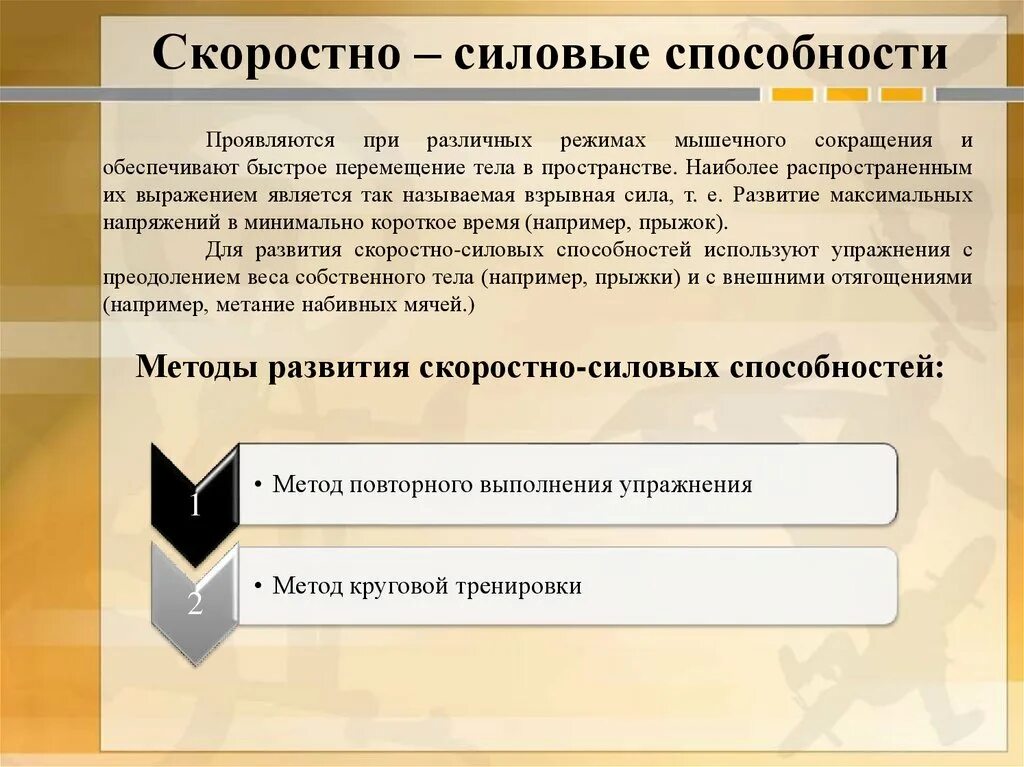 Скоростно – силовые способности

Проявляются при различных режимах мышечного сокращения и обеспечивают быстрое перемещение тела в пространстве. Наиболее распространенным их выражением является так называемая взрывная сила, т. е. Развитие максимальных напряжений в минимально короткое время (например, прыжок).

Для развития скоростно-силовых способностей используют упражнения с преодолением веса собственного тела (например, прыжки) и с внешними отягощениями (например, метание набивных мячей.)

Методы развития скоростно-силовых способностей:

1

• Метод повторного выполнения упражнения

2

• Метод круговой тренировки